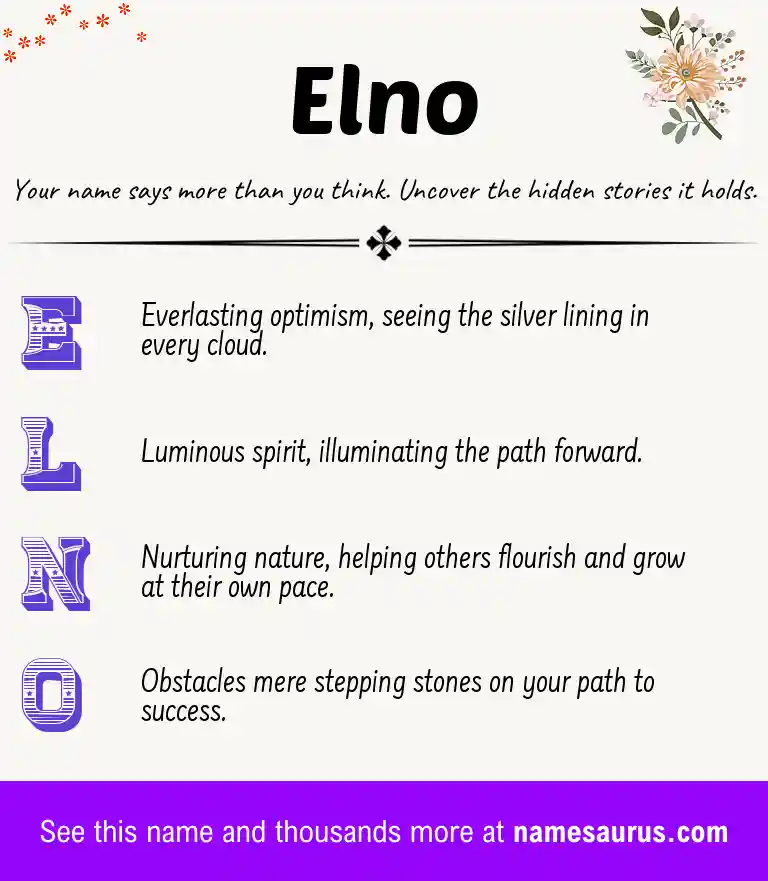 Elno

Your name says more than you think. Uncover the hidden stories it holds.

E

Everlasting optimism, seeing the silver lining in every cloud.

L

Luminous spirit, illuminating the path forward.

N

Nurturing nature, helping others flourish and grow at their own pace.

O

Obstacles mere stepping stones on your path to success.

See this name and thousands more at namesaurus.com